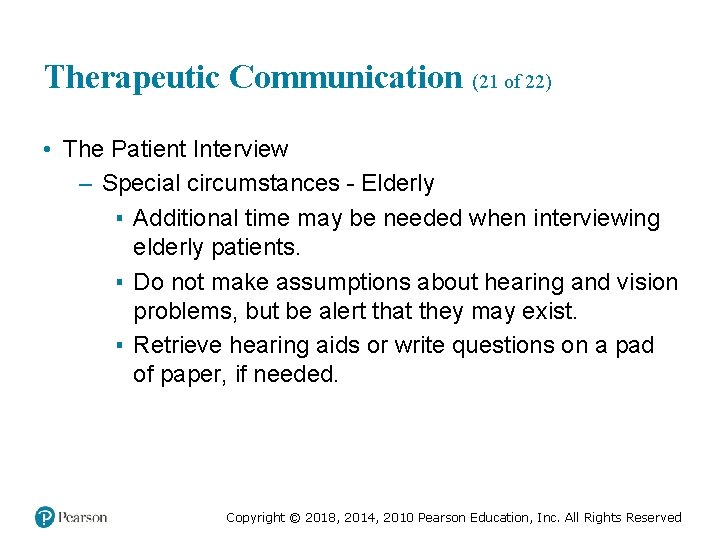 Therapeutic Communication (21 of 22)

• The Patient Interview
– Special circumstances - Elderly
▪ Additional time may be needed when interviewing elderly patients.
▪ Do not make assumptions about hearing and vision problems, but be alert that they may exist.
▪ Retrieve hearing aids or write questions on a pad of paper, if needed.

Pearson

Copyright © 2018, 2014, 2010 Pearson Education, Inc. All Rights Reserved